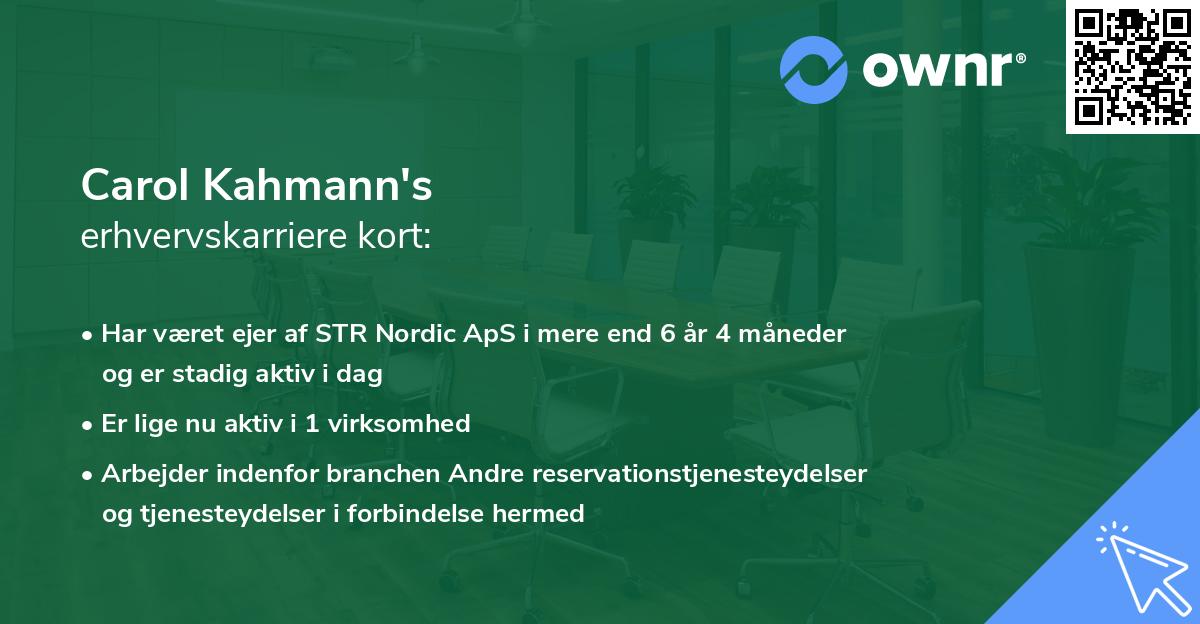 ownr®

Carol Kahmann's
erhvervskarriere kort:

• Har været ejer af STR Nordic ApS i mere end 6 år 4 måneder og er stadig aktiv i dag
• Er lige nu aktiv i 1 virksomhed
• Arbejder indenfor branchen Andre reservationstjenesteydelser og tjenesteydelser i forbindelse hermed